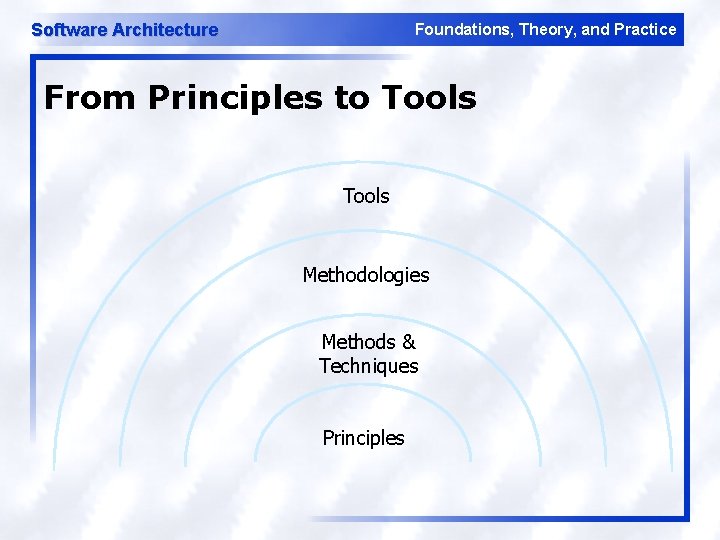 Software Architecture

Foundations, Theory, and Practice

From Principles to Tools

Tools

Methodologies

Methods & Techniques

Principles